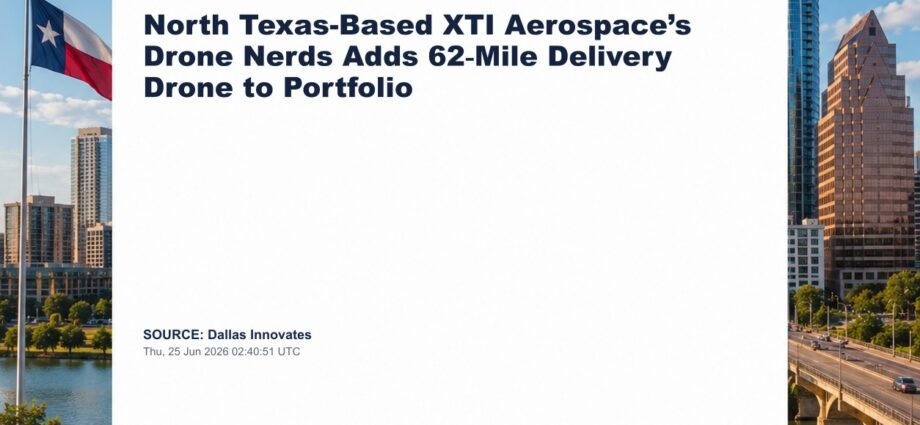 North Texas-Based XTI Aerospace's Drone Nerds Adds 62-Mile Delivery Drone to Portfolio

SOURCE: Dallas Innovates
Thu, 25 Jun 2026 02:40:51 UTC